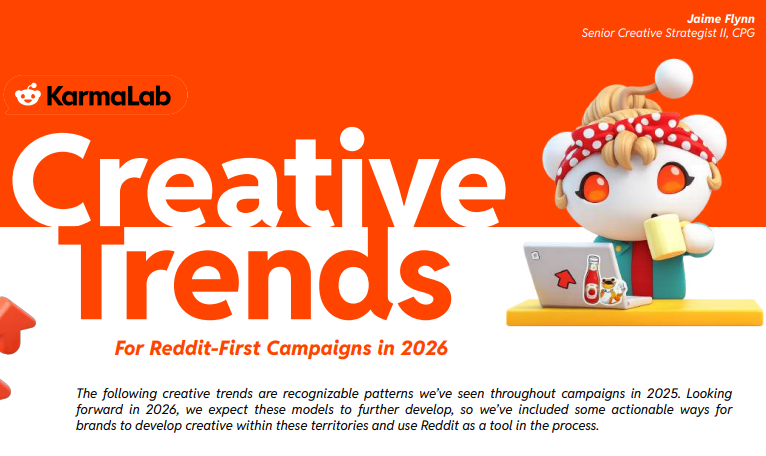 Jaime Flynn
Senior Creative Strategist II, CPG

KarmaLab

Creative Trends

For Reddit-First Campaigns in 2026

The following creative trends are recognizable patterns we've seen throughout campaigns in 2025. Looking forward in 2026, we expect these models to further develop, so we've included some actionable ways for brands to develop creative within these territories and use Reddit as a tool in the process.